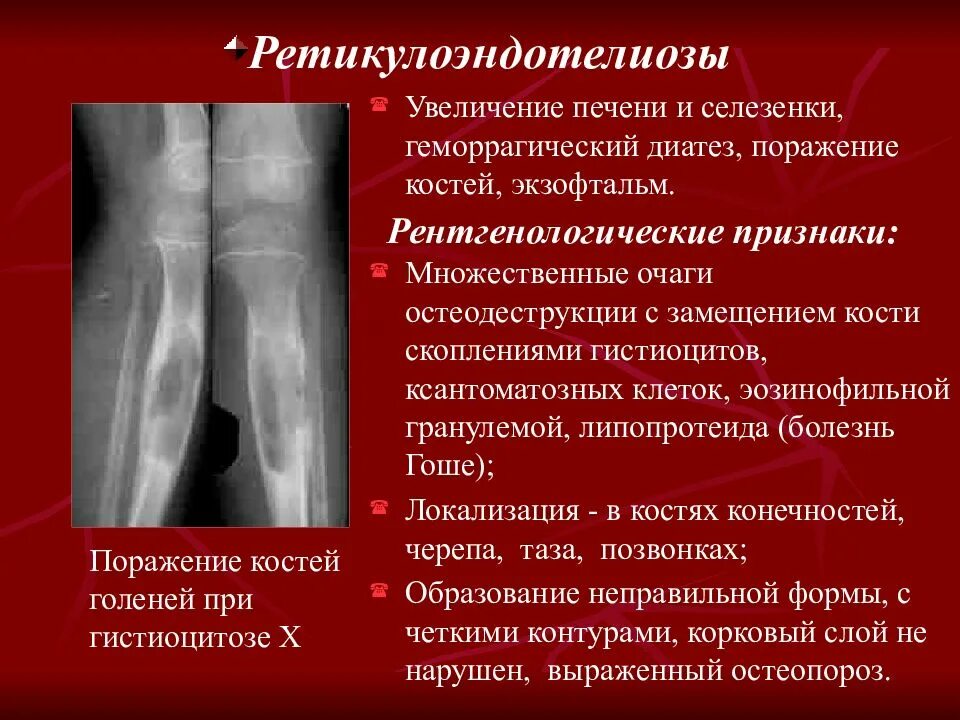 Ретикулоэндотелиозы

Увеличение печени и селезенки, геморрагический диатез, поражение костей, экзофтальм.

Рентгенологические признаки:

Множественные очаги остеодеструкции с замещением кости скоплениями гистиоцитов, ксантоматозных клеток, эозинофильной гранулемой, липопротеида (болезнь Гоше);

Локализация - в костях конечностей, черепа, таза, позвонках;

Образование неправильной формы, с четкими контурами, корковый слой не нарушен, выраженный остеопороз.

Поражение костей голеней при гистиоцитозе Х